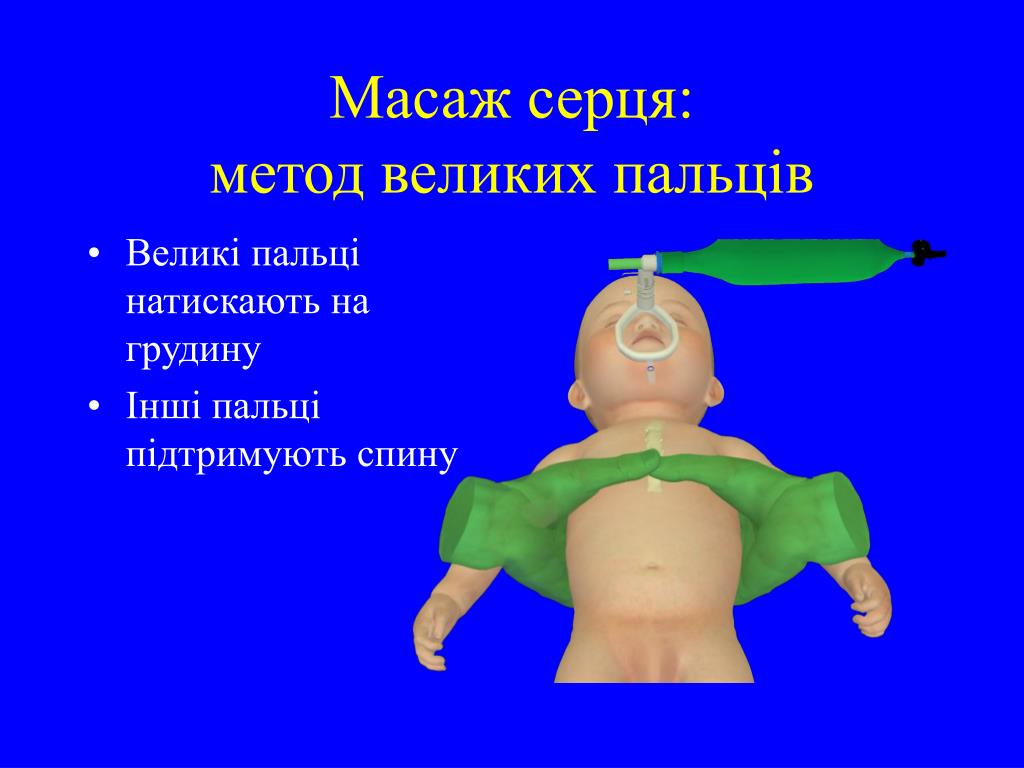 Масаж серця:
метод великих пальців

• Великі пальці натискають на грудину
• Інші пальці підтримують спину